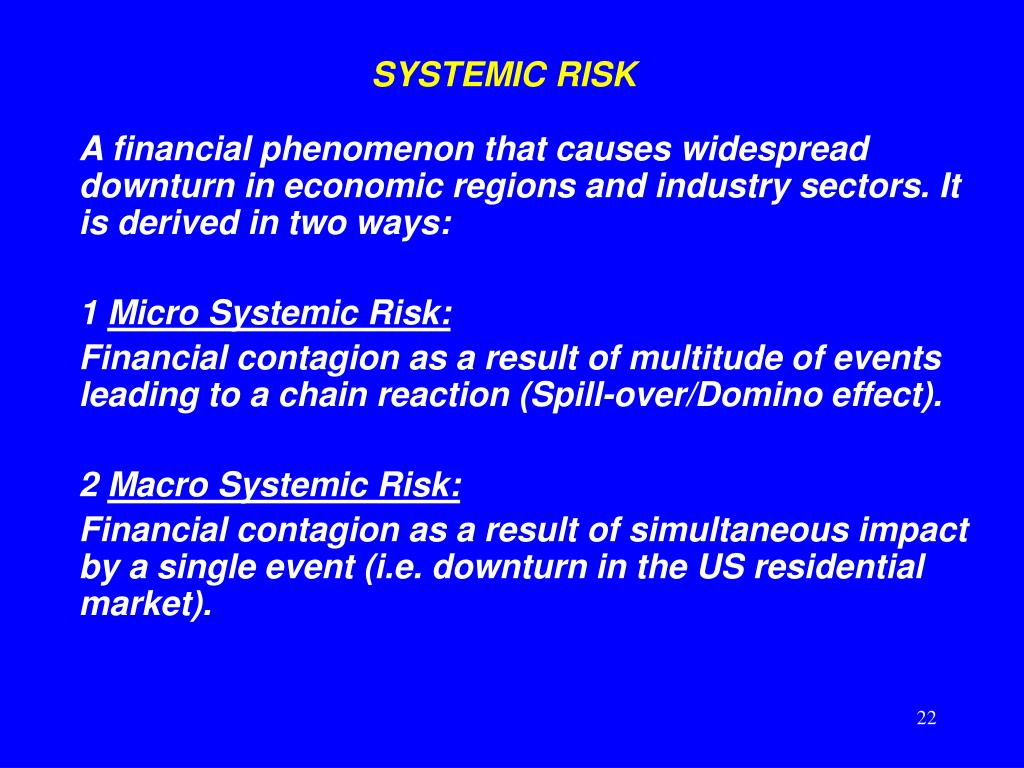 SYSTEMIC RISK

A financial phenomenon that causes widespread downturn in economic regions and industry sectors. It is derived in two ways:

1 Micro Systemic Risk:

Financial contagion as a result of multitude of events leading to a chain reaction (Spill-over/Domino effect).

2 Macro Systemic Risk:

Financial contagion as a result of simultaneous impact by a single event (i.e. downturn in the US residential market).

22